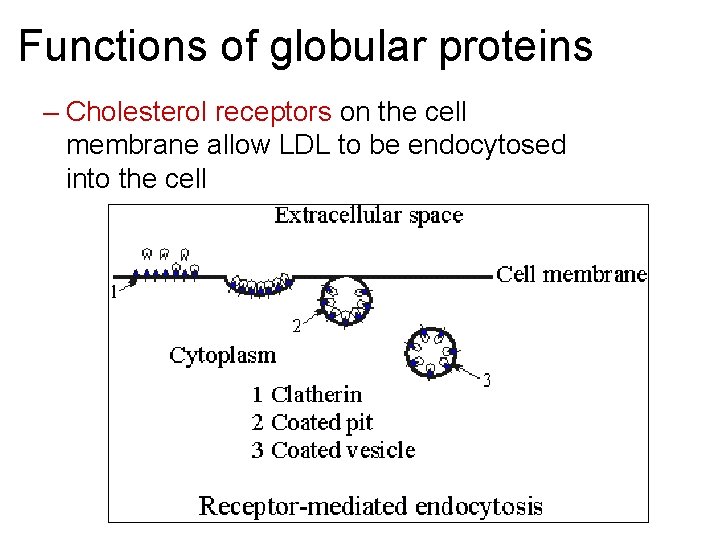 Functions of globular proteins

– Cholesterol receptors on the cell membrane allow LDL to be endocytosed into the cell

Extracellular space

Cell membrane

1

2

3

Cytoplasm

1 Clatherin
2 Coated pit
3 Coated vesicle

Receptor-mediated endocytosis